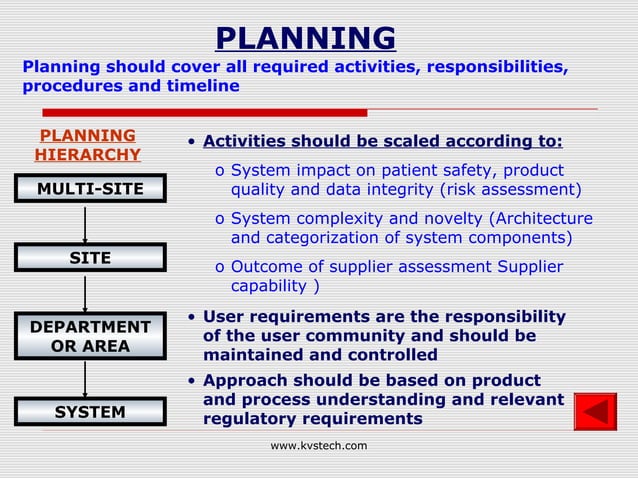 PLANNING

Planning should cover all required activities, responsibilities, procedures and timeline

PLANNING HIERARCHY

MULTI-SITE

SITE

DEPARTMENT OR AREA

SYSTEM

• Activities should be scaled according to:

o System impact on patient safety, product quality and data integrity (risk assessment)

o System complexity and novelty (Architecture and categorization of system components)

o Outcome of supplier assessment Supplier capability )

• User requirements are the responsibility of the user community and should be maintained and controlled

• Approach should be based on product and process understanding and relevant regulatory requirements

www.kvstech.com